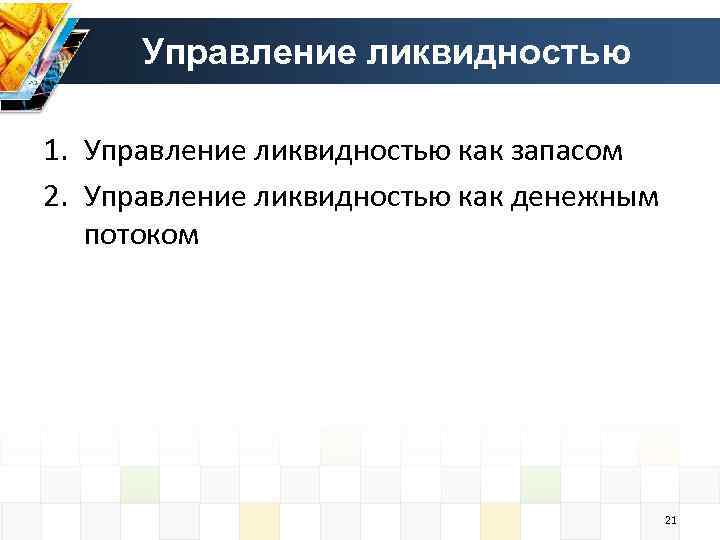 Управление ликвидностью

1. Управление ликвидностью как запасом
2. Управление ликвидностью как денежным потоком

21